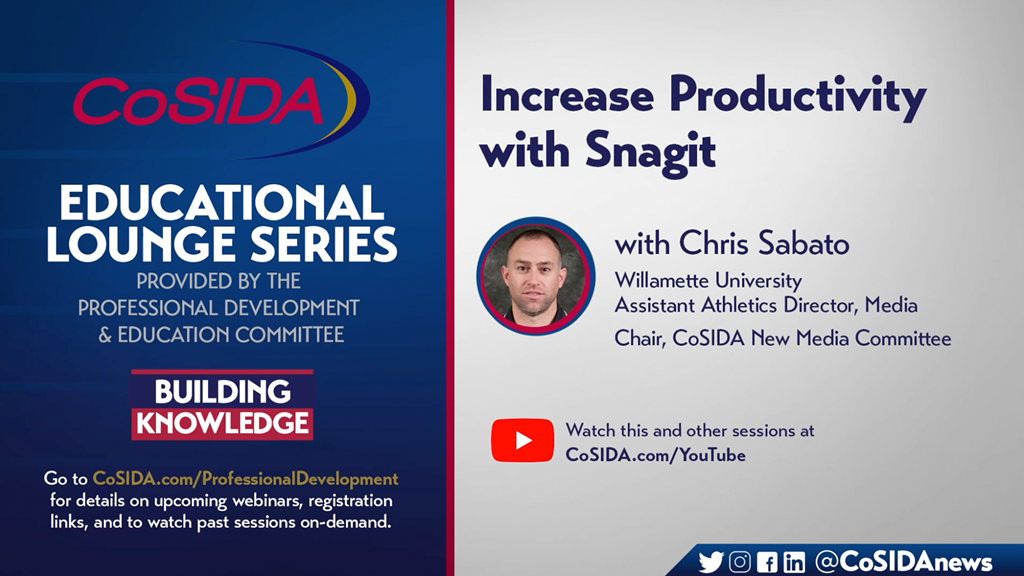 CoSIDA

EDUCATIONAL LOUNGE SERIES

PROVIDED BY THE PROFESSIONAL DEVELOPMENT & EDUCATION COMMITTEE

BUILDING KNOWLEDGE

Go to CoSIDA.com/ProfessionalDevelopment for details on upcoming webinars, registration links, and to watch past sessions on-demand.

Increase Productivity with Snagit

with Chris Sabato

Willamette University
Assistant Athletics Director, Media

Chair, CoSIDA New Media Committee

Watch this and other sessions at
CoSIDA.com/YouTube

@CoSIDAnews